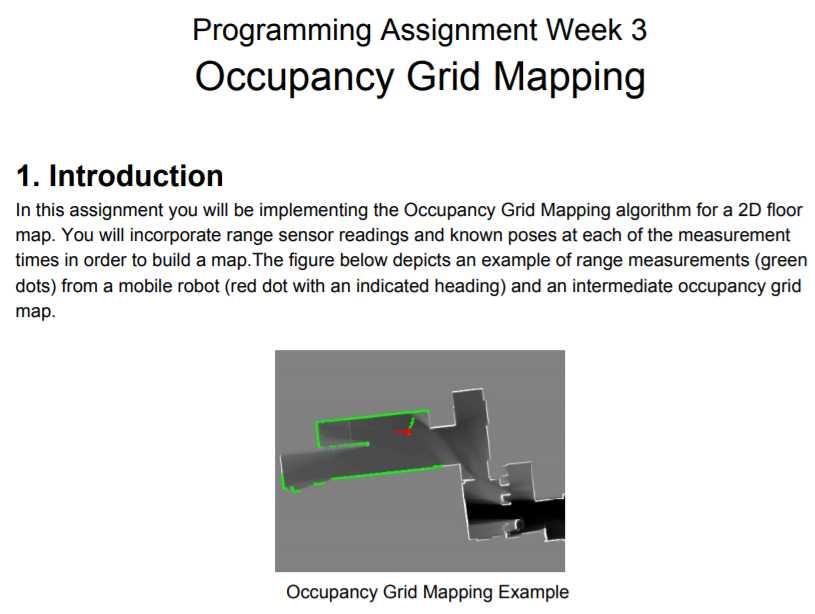 Programming Assignment Week 3
Occupancy Grid Mapping

1. Introduction

In this assignment you will be implementing the Occupancy Grid Mapping algorithm for a 2D floor map. You will incorporate range sensor readings and known poses at each of the measurement times in order to build a map.The figure below depicts an example of range measurements (green dots) from a mobile robot (red dot with an indicated heading) and an intermediate occupancy grid map.

Occupancy Grid Mapping Example